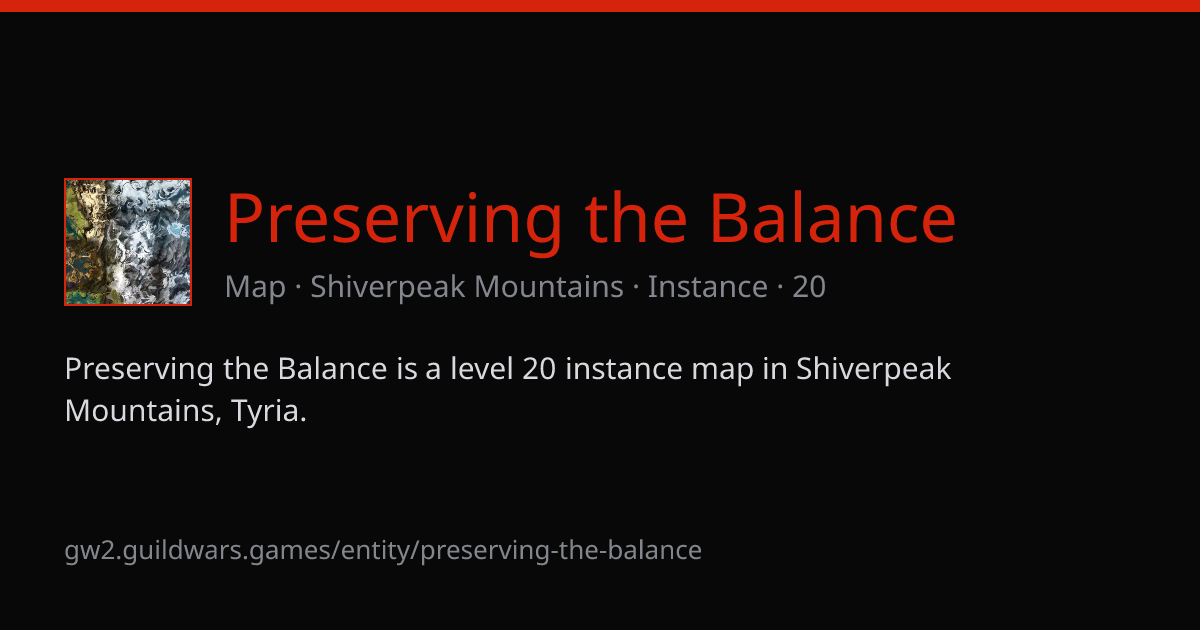 Preserving the Balance

Map · Shiverpeak Mountains · Instance · 20

Preserving the Balance is a level 20 instance map in Shiverpeak Mountains, Tyria.

gw2.guildwars.games/entity/preserving-the-balance